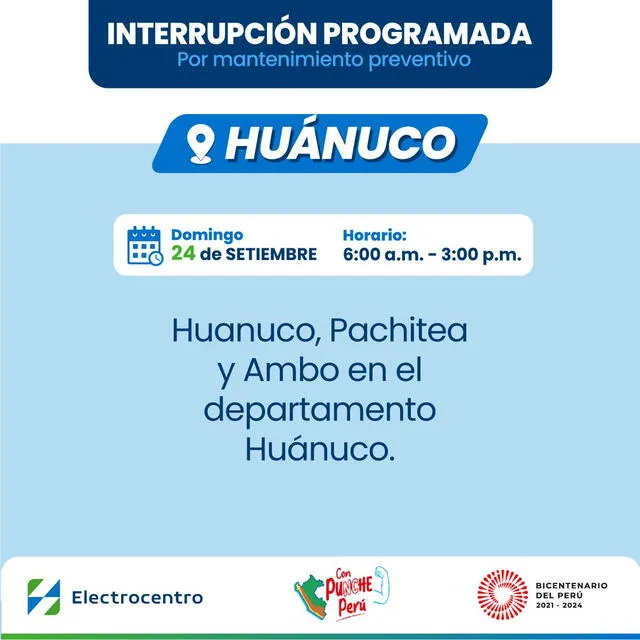 INTERRUPCIÓN PROGRAMADA
Por mantenimiento preventivo

HUÁNUCO

Domingo
24 de SETIEMBRE

Horario:
6:00 a.m. - 3:00 p.m.

Huanuco, Pachitea y Ambo en el departamento Huánuco.

Electrocentro

Con PUNCHE Perú

BICENTENARIO DEL PERÚ 2021 - 2024